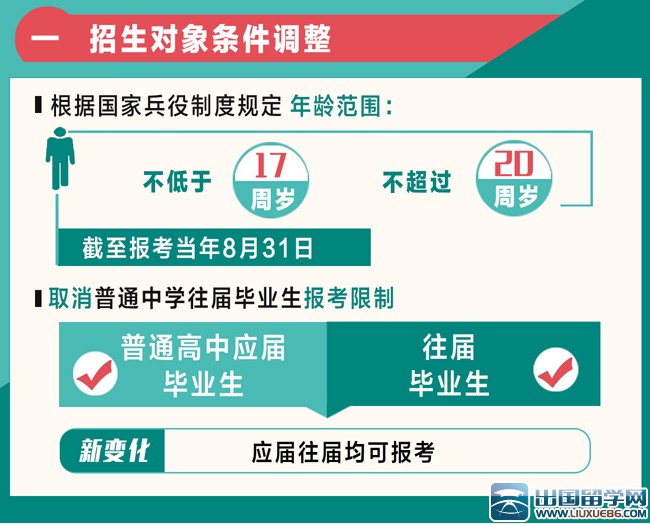 一 招生对象条件调整

根据国家兵役制度规定 年龄范围：

不低于 17 周岁

不超过 20 周岁

截至报考当年8月31日

取消普通中学往届毕业生报考限制

普通高中应届毕业生

往届毕业生

新变化

应届往届均可报考

出国留学网
WWW.LIUXUE86.COM